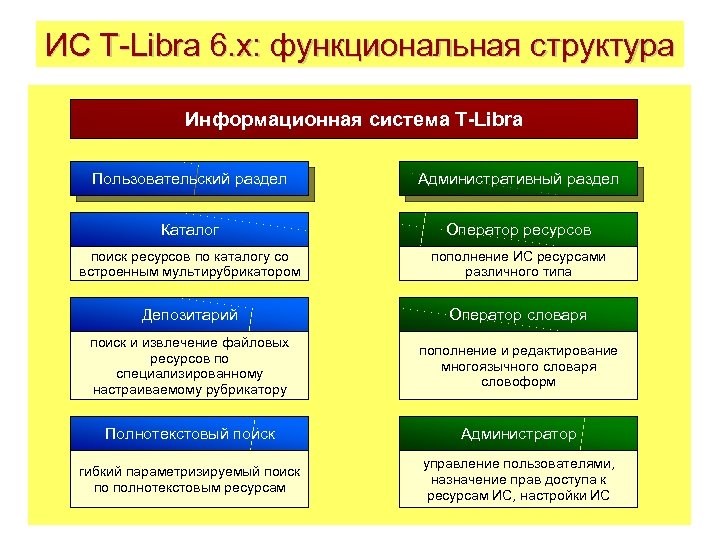 ИС T-Libra 6.x: функциональная структура

Информационная система T-Libra

Пользовательский раздел

Каталог

поиск ресурсов по каталогу со встроенным мультирубрикатором

Депозитарий

поиск и извлечение файловых ресурсов по специализированному настраиваемому рубрикатору

Полнотекстовый поиск

гибкий параметризируемый поиск по полнотекстовым ресурсам

Административный раздел

Оператор ресурсов

пополнение ИС ресурсами различного типа

Оператор словаря

пополнение и редактирование многоязычного словаря словоформ

Администратор

управление пользователями, назначение прав доступа к ресурсам ИС, настройки ИС